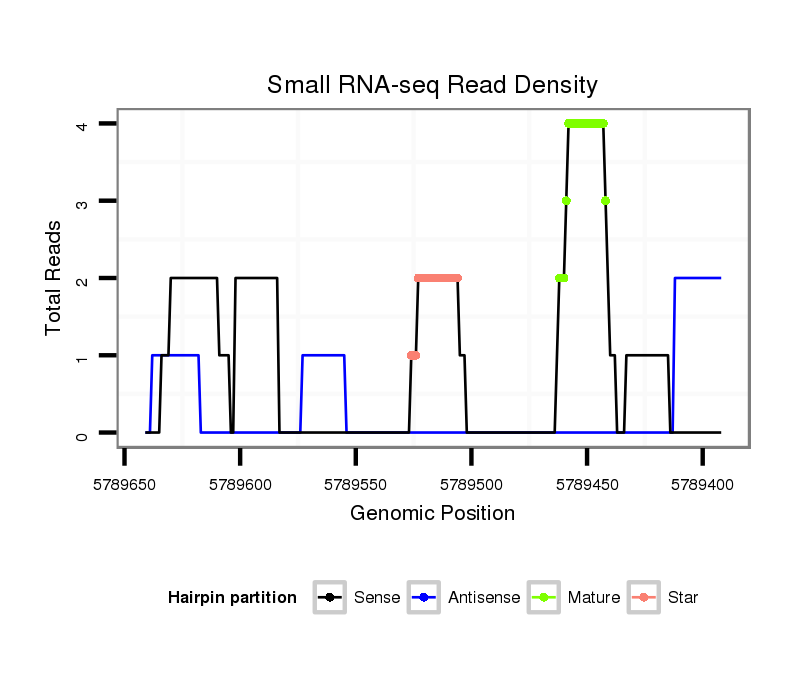 Small RNA-seq Read Density

Total Reads

4
3
2
1
0

5789650
5789600
5789550
5789500
5789450
5789400

Genomic Position

Hairpin partition
Sense
Antisense
Mature
Star